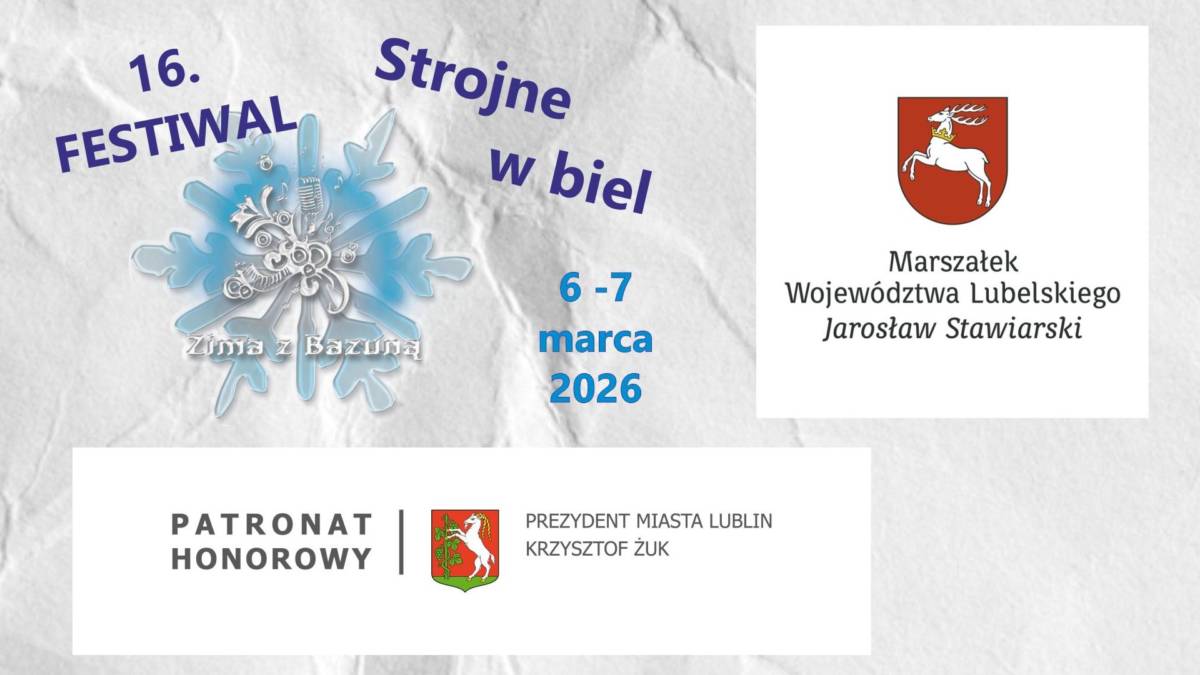 16. FESTIWAL

Strojne w biel

Zima z Bazuną

6 -7 marca 2026

Marszałek Województwa Lubelskiego
Jarosław Stawiarski

PATRONAT HONOROWY

PREZYDENT MIASTA LUBLIN
KRZYSZTOF ŻUK